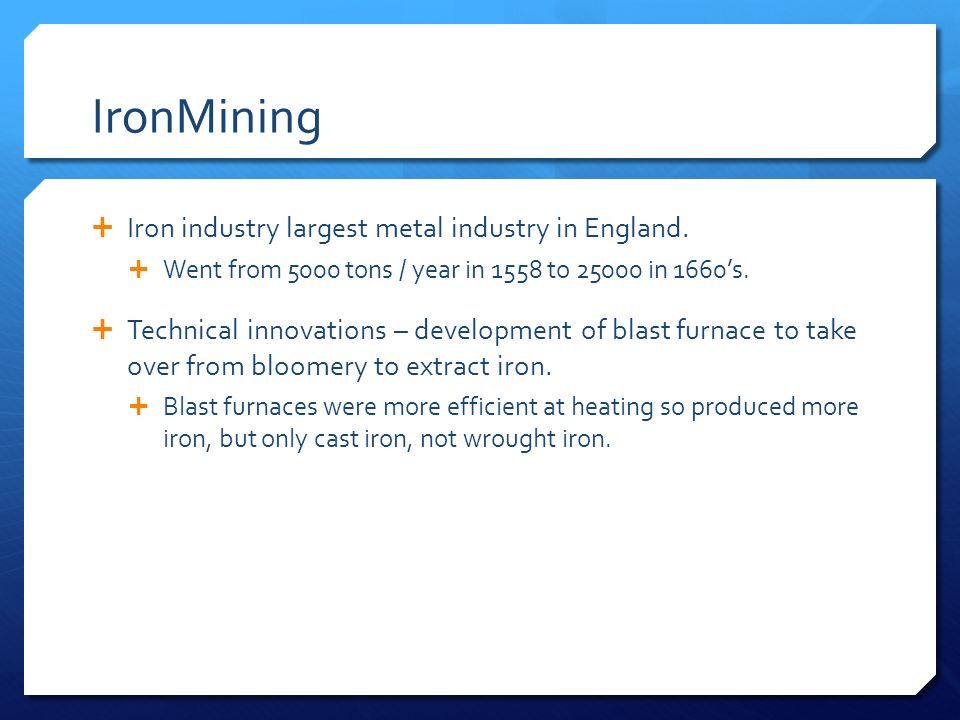 IronMining

+ Iron industry largest metal industry in England.
  + Went from 5000 tons / year in 1558 to 25000 in 1660's.

+ Technical innovations – development of blast furnace to take over from bloomery to extract iron.
  + Blast furnaces were more efficient at heating so produced more iron, but only cast iron, not wrought iron.